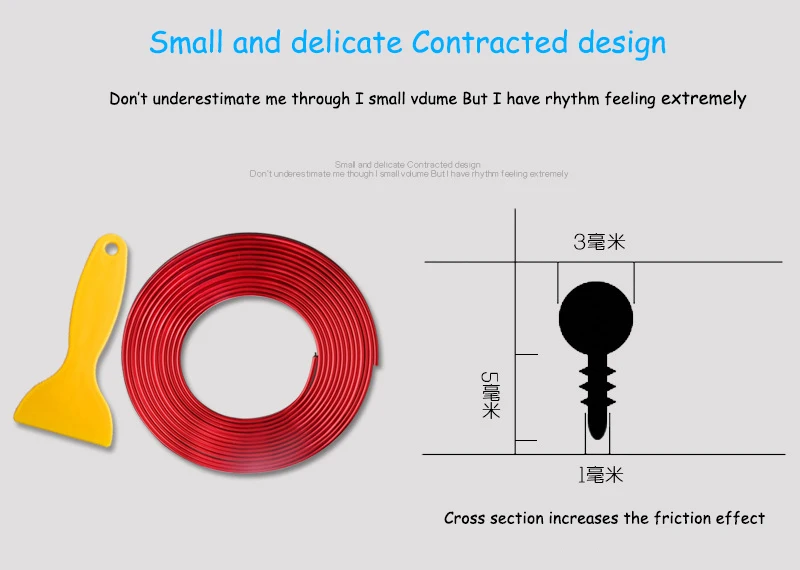 Small and delicate Contracted design

Don't underestimate me through I small vdume But I have rhythm feeling extremely

Small and delicate Contracted design
Don't underestimate me though I small volume But I have rhythm feeling extremely

3毫米

5毫米

1毫米

Cross section increases the friction effect